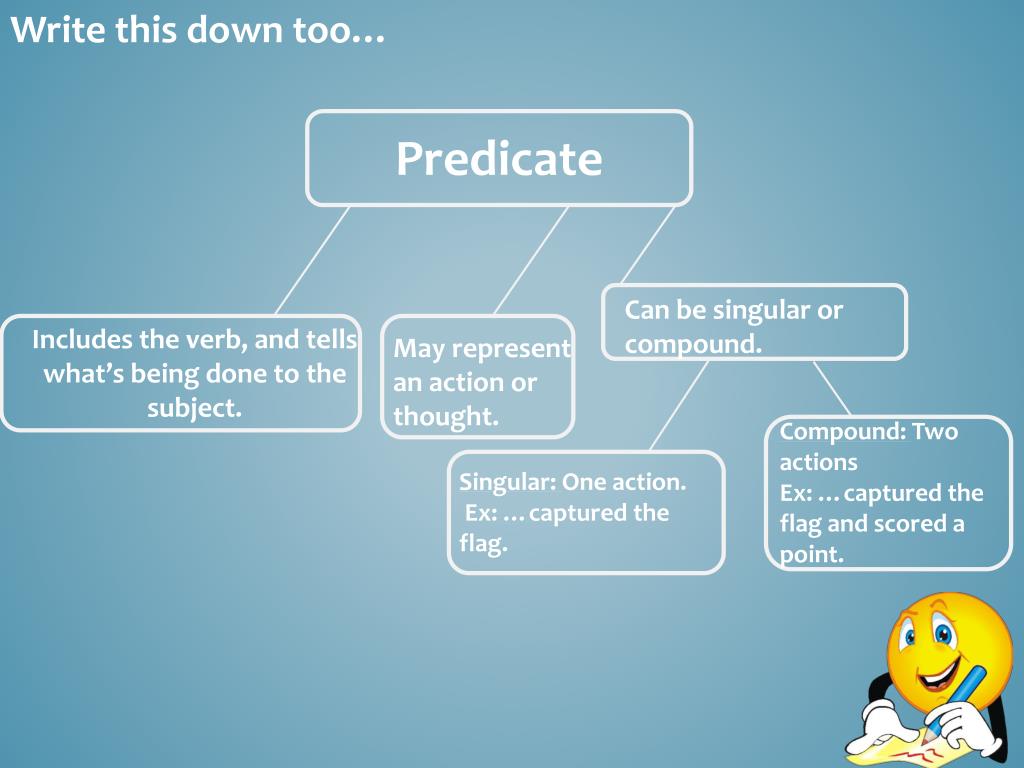 Write this down too…

Predicate

Includes the verb, and tells what's being done to the subject.

May represent an action or thought.

Can be singular or compound.

Singular: One action.
Ex: …captured the flag.

Compound: Two actions
Ex: …captured the flag and scored a point.